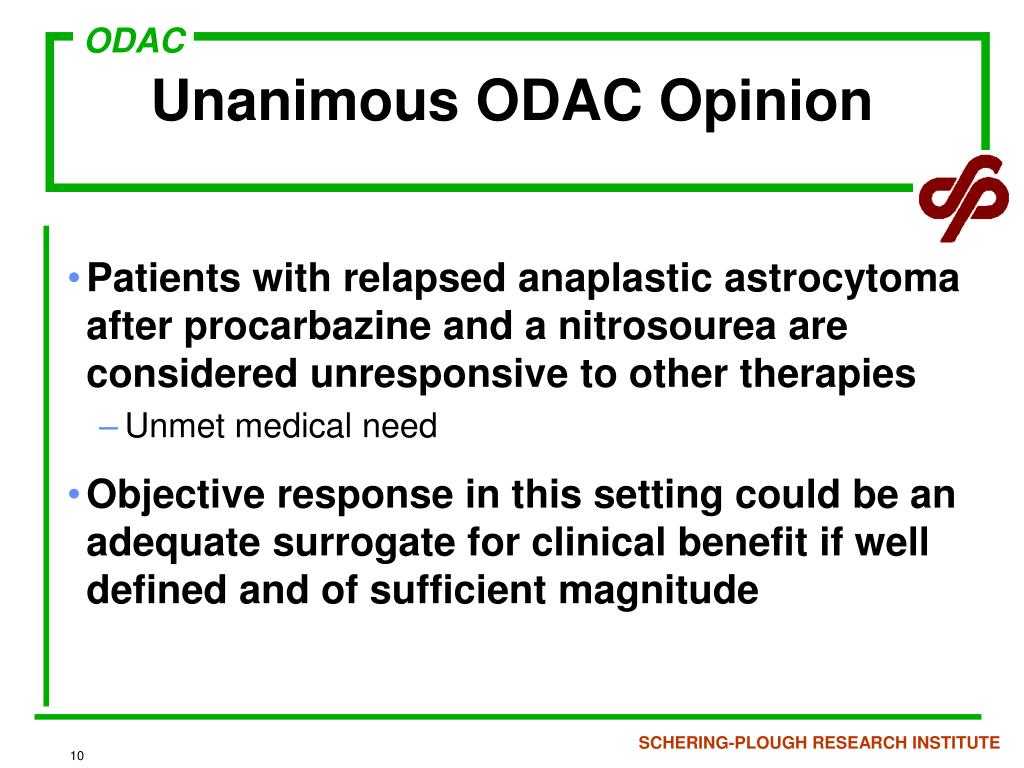 ODAC

Unanimous ODAC Opinion

• Patients with relapsed anaplastic astrocytoma after procarbazine and a nitrosourea are considered unresponsive to other therapies

– Unmet medical need

• Objective response in this setting could be an adequate surrogate for clinical benefit if well defined and of sufficient magnitude

10

SCHERING-PLOUGH RESEARCH INSTITUTE